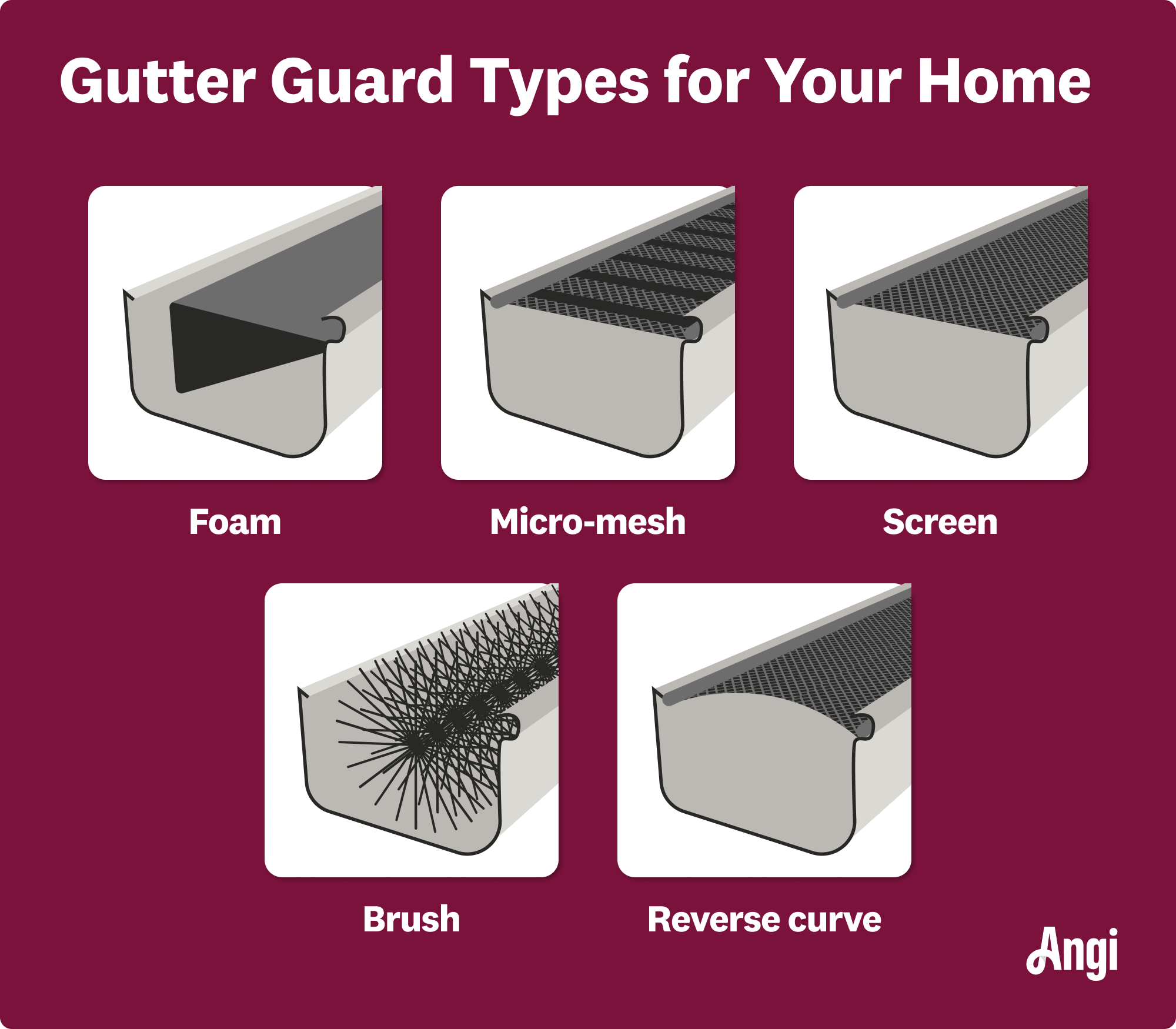 Gutter Guard Types for Your Home

Foam

Micro-mesh

Screen

Brush

Reverse curve

Angi